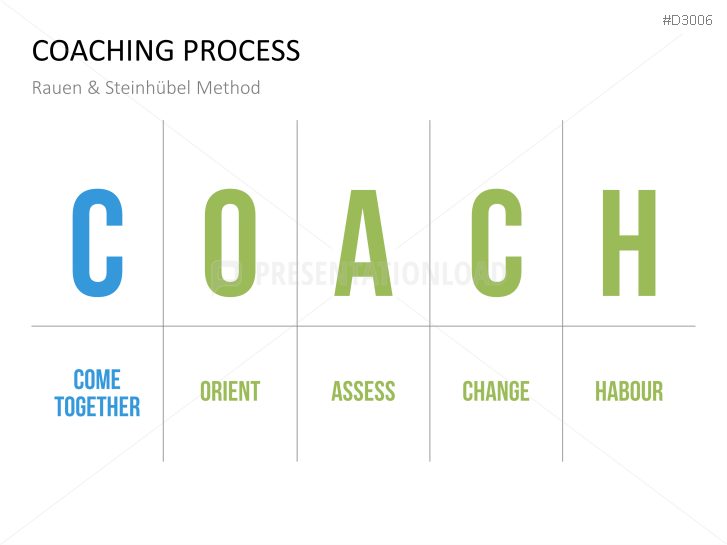 #D3006

COACHING PROCESS

Rauen & Steinhübel Method

| C | O | A | C | H |
|---|---|---|---|---|
| COME TOGETHER | ORIENT | ASSESS | CHANGE | HABOUR |

PRESENTATIONLOAD